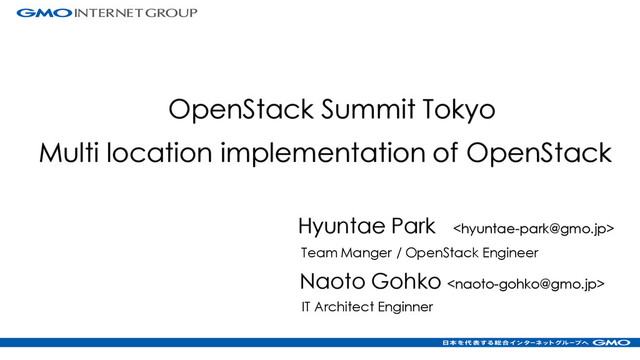 GMO INTERNET GROUP

OpenStack Summit Tokyo
Multi location implementation of OpenStack

Hyuntae Park <hyuntae-park@gmo.jp>
Team Manger / OpenStack Engineer

Naoto Gohko <naoto-gohko@gmo.jp>
IT Architect Enginner

日本を代表する総合インターネットグループへ GMO